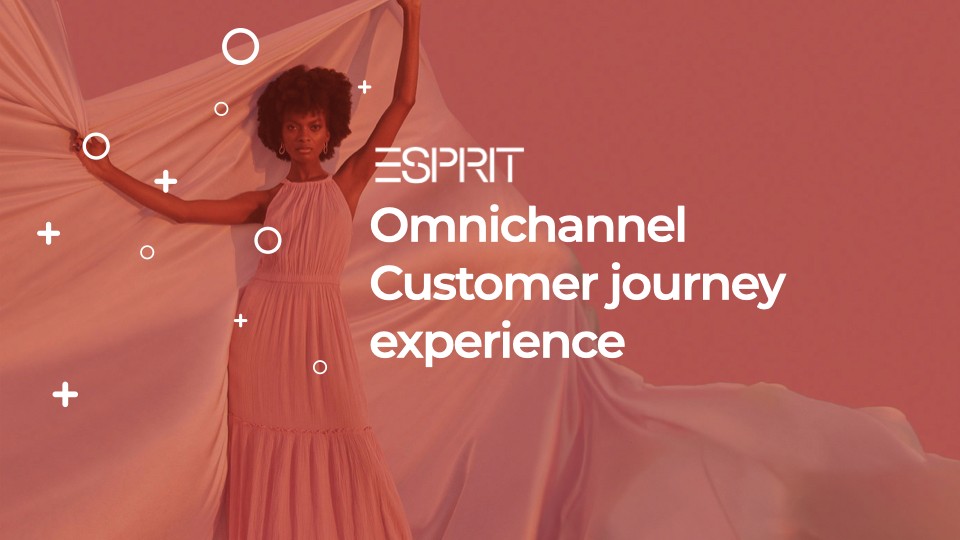 ESPRIT

Omnichannel Customer journey experience